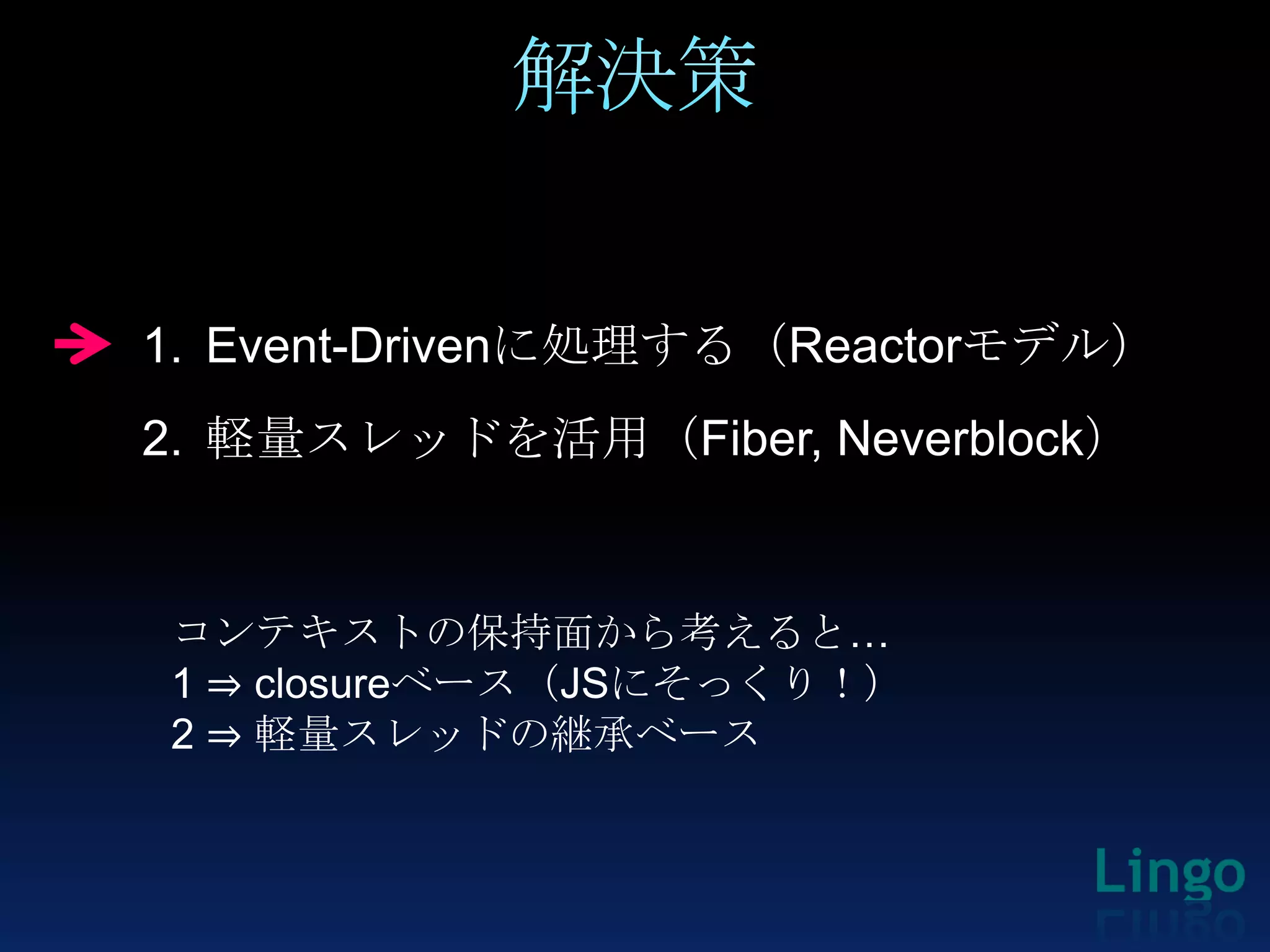 解決策

1. Event-Drivenに処理する（Reactorモデル）

2. 軽量スレッドを活用（Fiber, Neverblock）

コンテキストの保持面から考えると…
1 ⇒ closureベース（JSにそっくり！）
2 ⇒ 軽量スレッドの継承ベース

Lingo